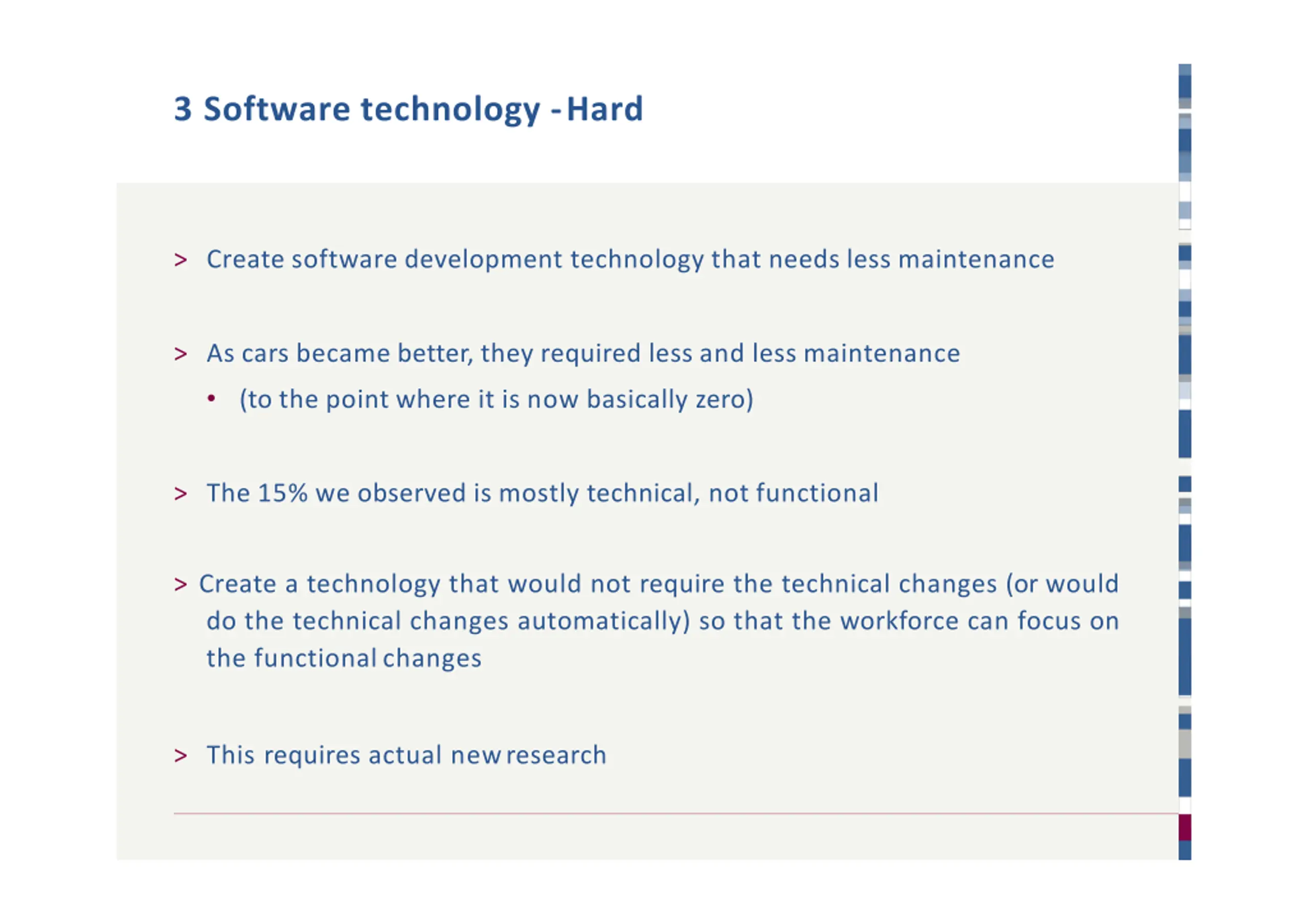 3 Software technology - Hard

> Create software development technology that needs less maintenance

> As cars became better, they required less and less maintenance

• (to the point where it is now basically zero)

> The 15% we observed is mostly technical, not functional

> Create a technology that would not require the technical changes (or would do the technical changes automatically) so that the workforce can focus on the functional changes

> This requires actual new research